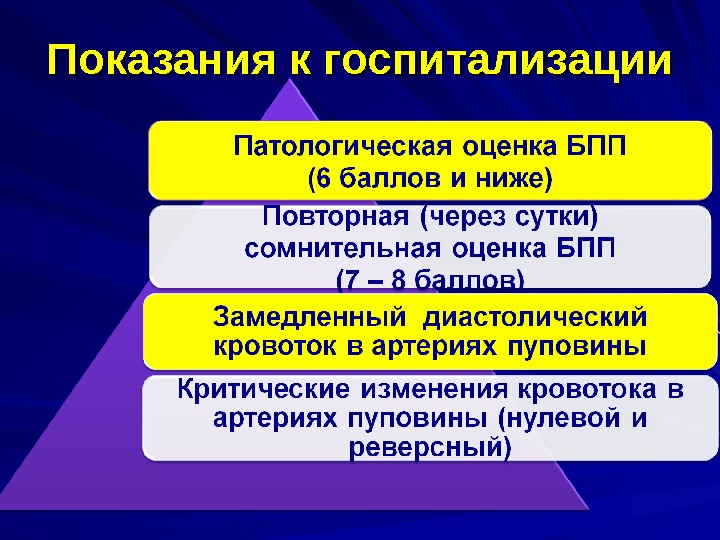 Показания к госпитализации

Патологическая оценка БПП (6 баллов и ниже)

Повторная (через сутки) сомнительная оценка БПП (7 – 8 баллов)

Замедленный диастолический кровоток в артериях пуповины

Критические изменения кровотока в артериях пуповины (нулевой и реверсный)